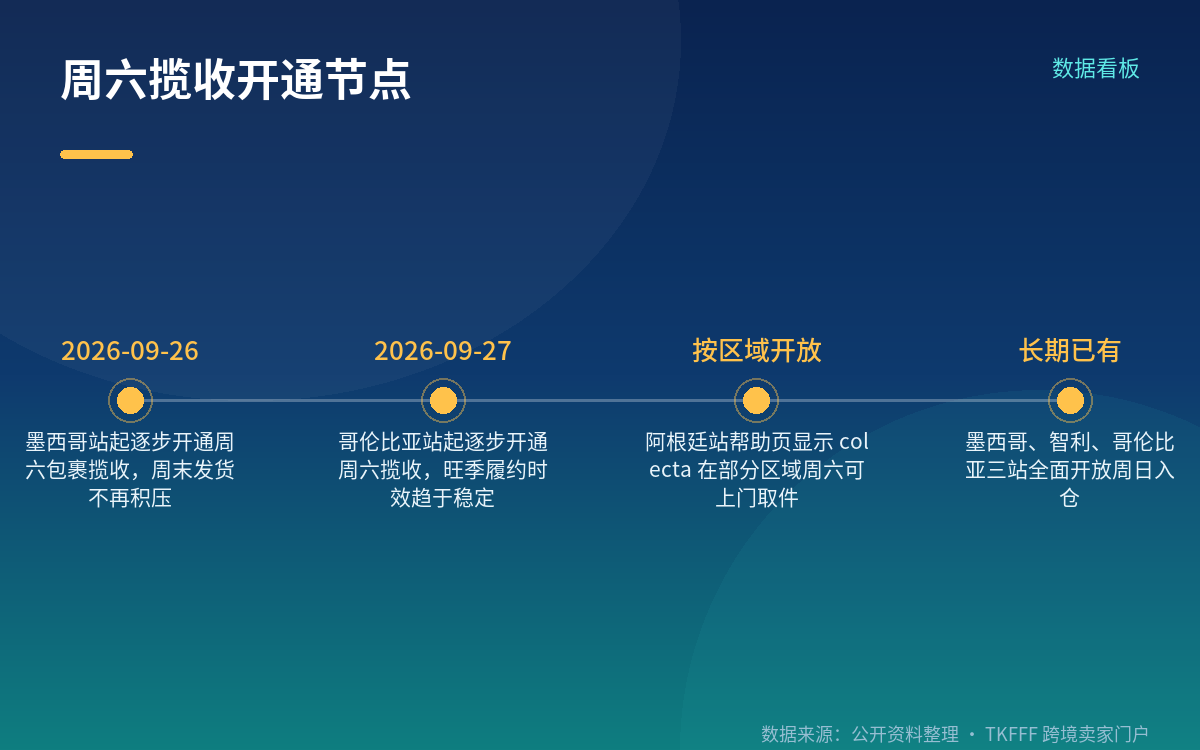 周六揽收开通节点

数据看板

2026-09-26

墨西哥站起逐步开通周六包裹揽收，周末发货不再积压

2026-09-27

哥伦比亚站起逐步开通周六揽收，旺季履约时效趋于稳定

按区域开放

阿根廷站帮助页显示 colecta 在部分区域周六可上门取件

长期已有

墨西哥、智利、哥伦比亚三站全面开放周日入仓

数据来源：公开资料整理 · TKFFF 跨境卖家门户